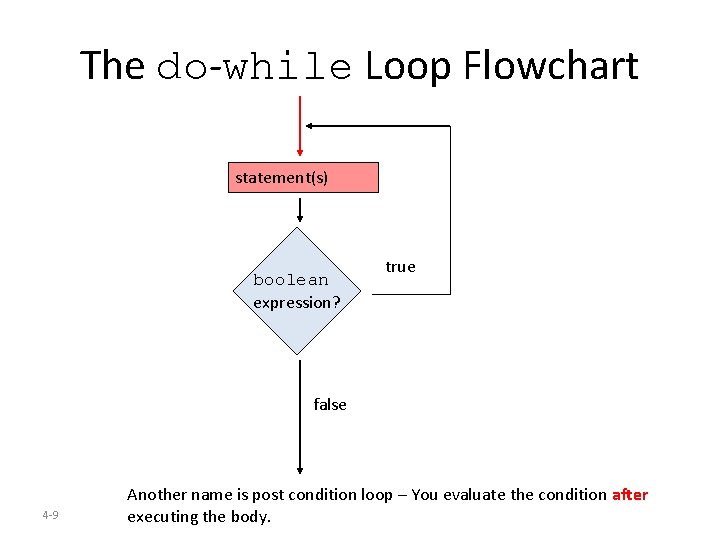 The do-while Loop Flowchart

statement(s)

boolean expression?

true

false

Another name is post condition loop – You evaluate the condition after executing the body.

4-9